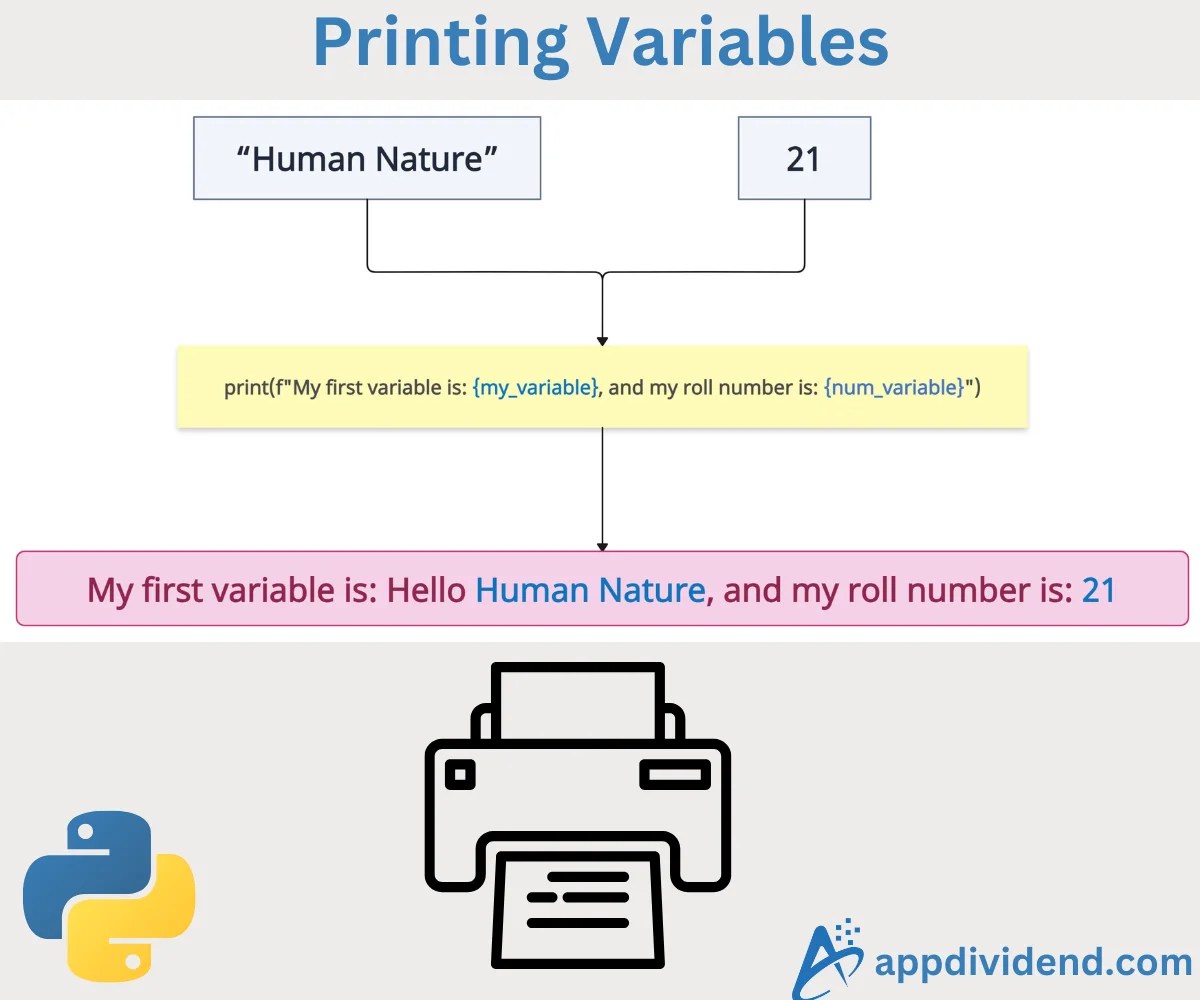 Printing Variables

“Human Nature”

21

print(f"My first variable is: {my_variable}, and my roll number is: {num_variable}")

My first variable is: Hello Human Nature, and my roll number is: 21

appdividend.com